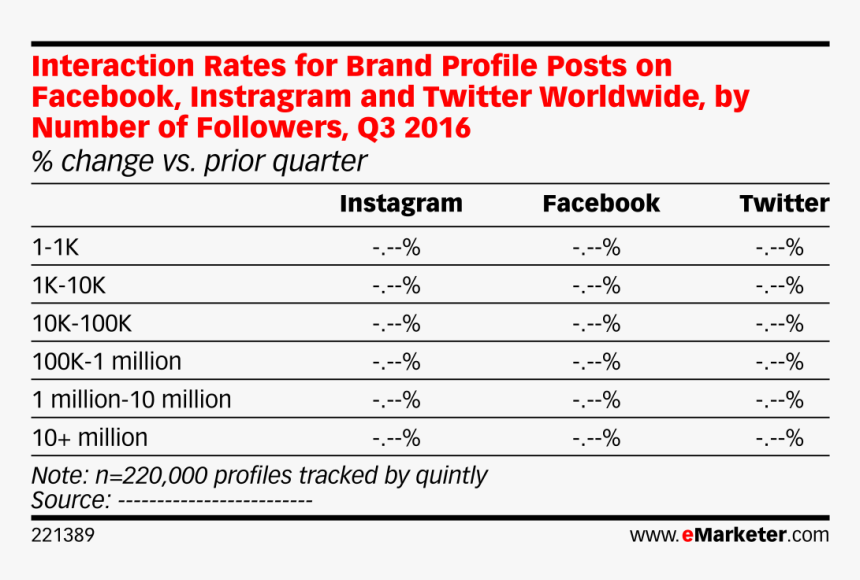 Interaction Rates for Brand Profile Posts on Facebook, Instragram and Twitter Worldwide, by Number of Followers, Q3 2016
% change vs. prior quarter

| | Instagram | Facebook | Twitter |
|---|---|---|---|
| 1-1K | -.--% | -.--% | -.--% |
| 1K-10K | -.--% | -.--% | -.--% |
| 10K-100K | -.--% | -.--% | -.--% |
| 100K-1 million | -.--% | -.--% | -.--% |
| 1 million-10 million | -.--% | -.--% | -.--% |
| 10+ million | -.--% | -.--% | -.--% |

Note: n=220,000 profiles tracked by quintly
Source: -------------------------

221389

www.eMarketer.com